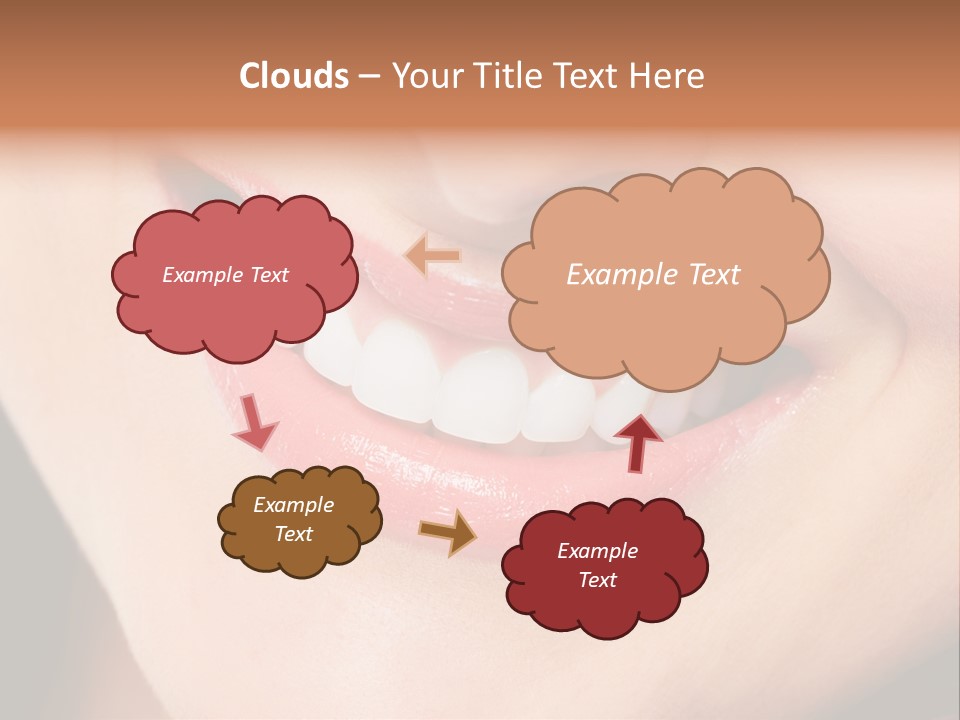 Clouds – Your Title Text Here

Example Text

Example Text

Example Text

Example Text